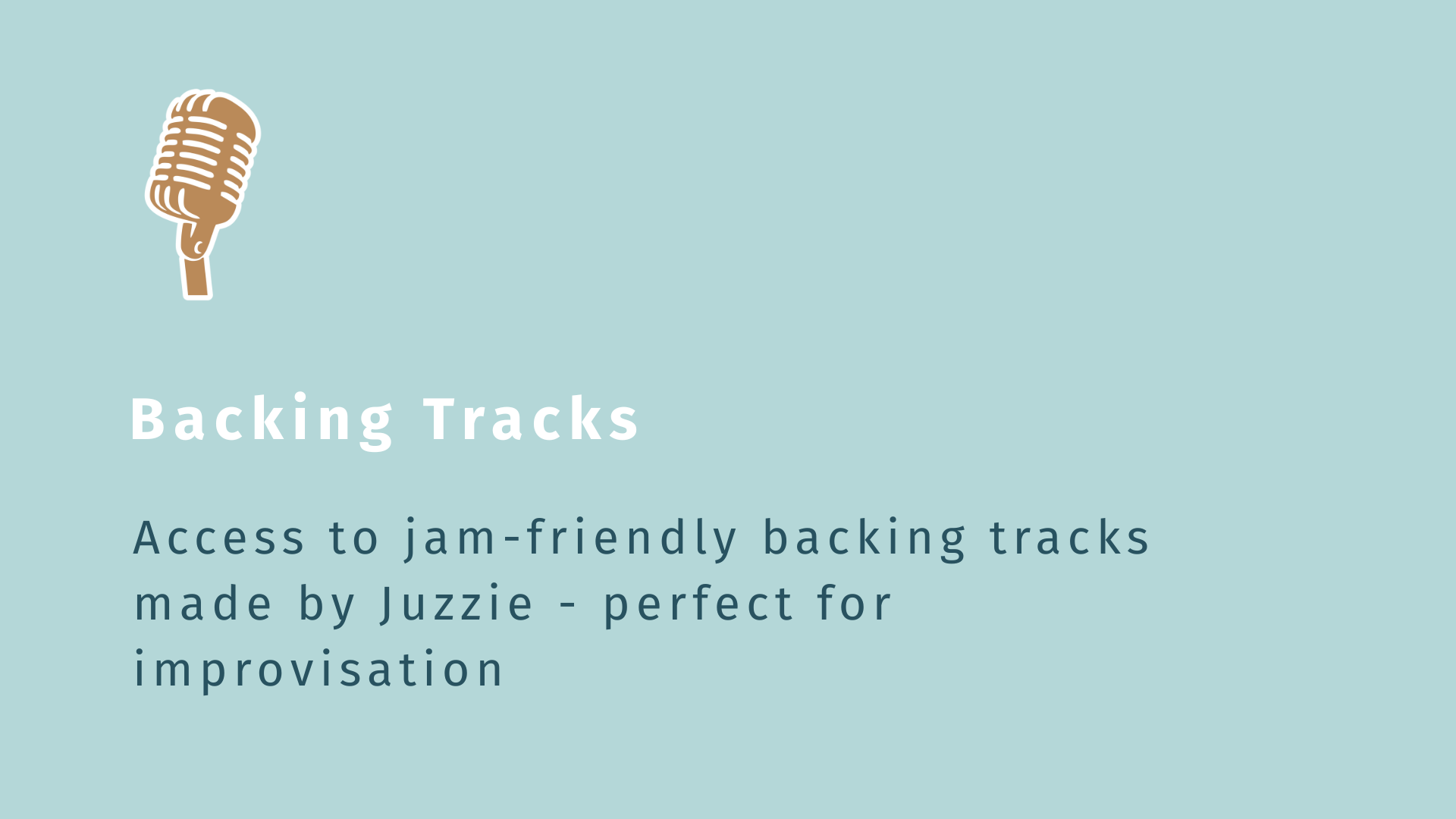 Backing Tracks

Access to jam-friendly backing tracks made by Juzzie - perfect for improvisation